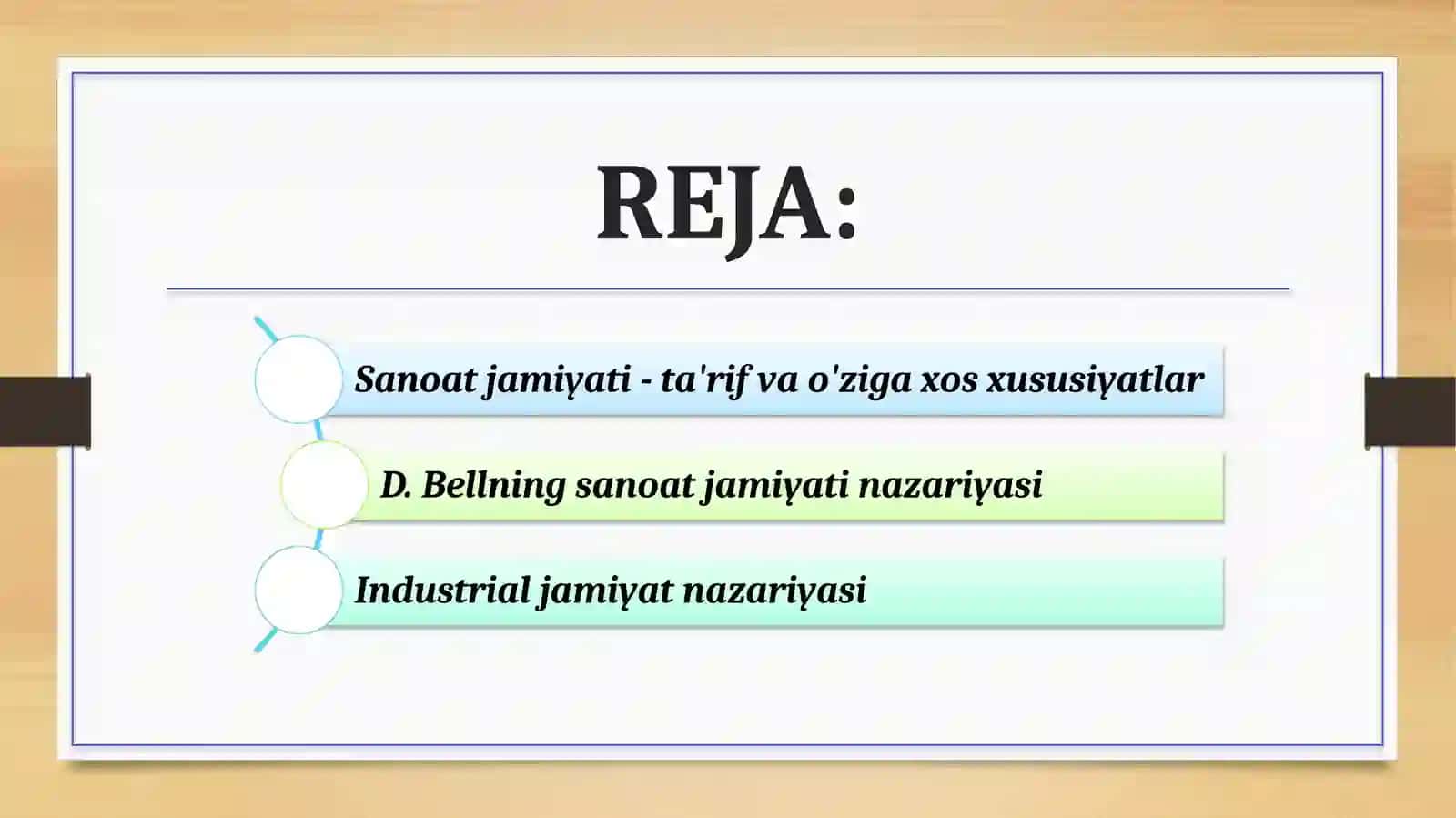 REJA:

Sanoat jamiyati - ta'rif va o'ziga xos xususiyatlar

D. Bellning sanoat jamiyati nazariyasi

Industrial jamiyat nazariyasi